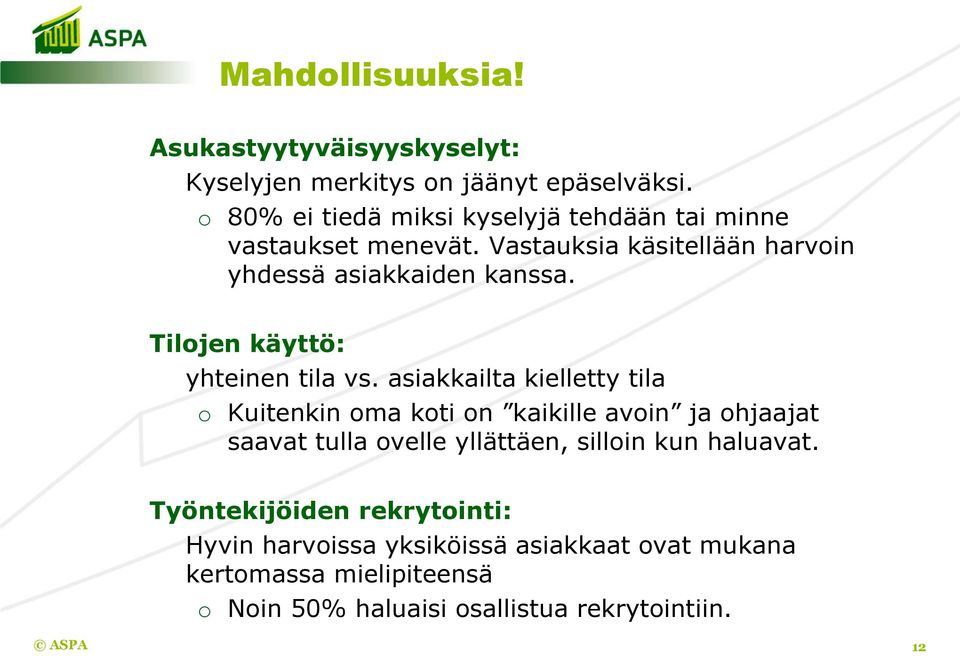 ASPA

Mahdollisuuksia!

Asukastyytyväisyyskyselyt:

Kyselyjen merkitys on jäänyt epäselväksi.

o 80% ei tiedä miksi kyselyjä tehdään tai minne vastaukset menevät. Vastauksia käsitellään harvoin yhdessä asiakkaiden kanssa.

Tilojen käyttö:

yhteinen tila vs. asiakkailta kielletty tila

o Kuitenkin oma koti on ”kaikille avoin” ja ohjaajat saavat tulla ovelle yllättäen, silloin kun haluavat.

Työntekijöiden rekrytointi:

Hyvin harvoissa yksiköissä asiakkaat ovat mukana kertomassa mielipiteensä

o Noin 50% haluaisi osallistua rekrytointiin.

© ASPA

12